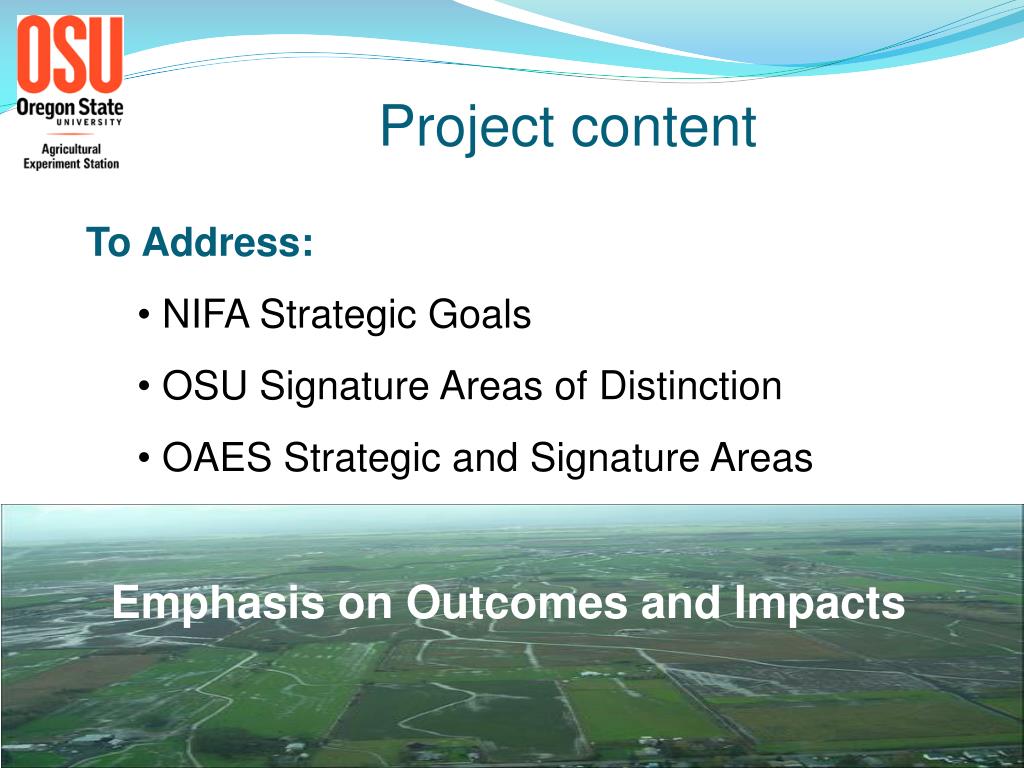 OSU
Oregon State
UNIVERSITY
Agricultural
Experiment Station

Project content

To Address:

• NIFA Strategic Goals

• OSU Signature Areas of Distinction

• OAES Strategic and Signature Areas

Emphasis on Outcomes and Impacts